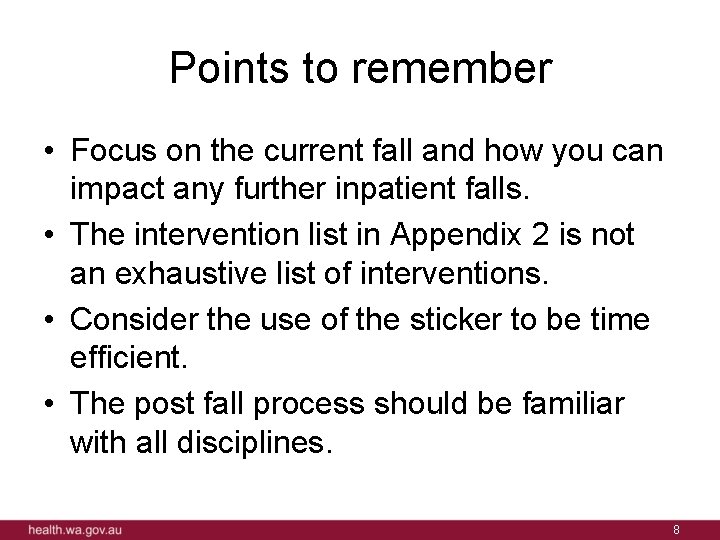 Points to remember

• Focus on the current fall and how you can impact any further inpatient falls.
• The intervention list in Appendix 2 is not an exhaustive list of interventions.
• Consider the use of the sticker to be time efficient.
• The post fall process should be familiar with all disciplines.

health.wa.gov.au

8